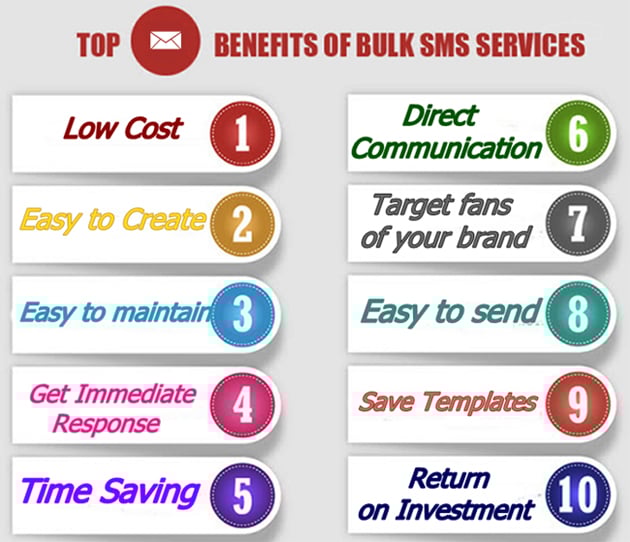 TOP BENEFITS OF BULK SMS SERVICES

Low Cost 1

Easy to Create 2

Easy to maintain 3

Get Immediate Response 4

Time Saving 5

Direct Communication 6

Target fans of your brand 7

Easy to send 8

Save Templates 9

Return on Investment 10